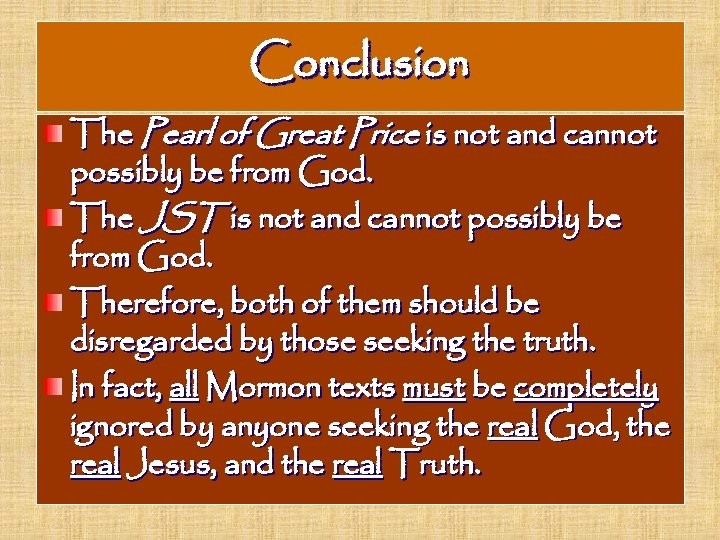 Conclusion

The Pearl of Great Price is not and cannot possibly be from God.

The JST is not and cannot possibly be from God.

Therefore, both of them should be disregarded by those seeking the truth.

In fact, all Mormon texts must be completely ignored by anyone seeking the real God, the real Jesus, and the real Truth.